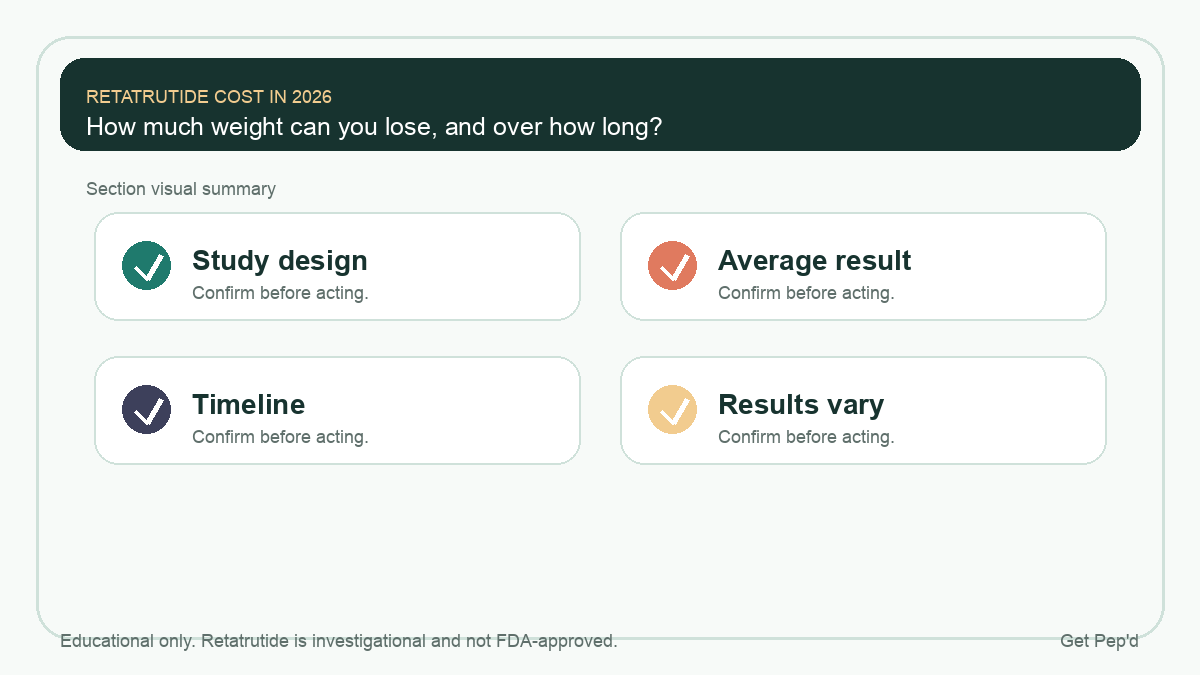 RETATRUTIDE COST IN 2026
How much weight can you lose, and over how long?

Section visual summary

Study design
Confirm before acting.

Average result
Confirm before acting.

Timeline
Confirm before acting.

Results vary
Confirm before acting.

Educational only. Retatrutide is investigational and not FDA-approved.

Get Pep'd